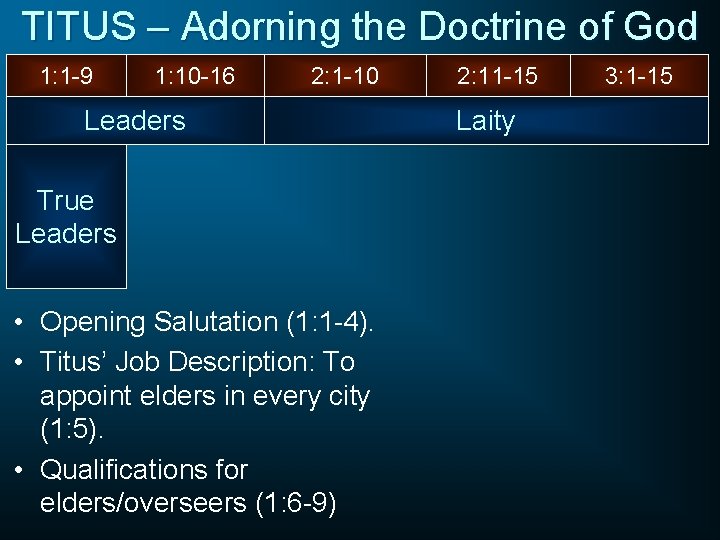 TITUS – Adorning the Doctrine of God

| 1:1-9 | 1:10-16 | 2:1-10 | 2:11-15 | 3:1-15 |
|---|---|---|---|---|
| Leaders | | Laity | | |
| True Leaders | | | | |

• Opening Salutation (1:1-4).
• Titus' Job Description: To appoint elders in every city (1:5).
• Qualifications for elders/overseers (1:6-9)